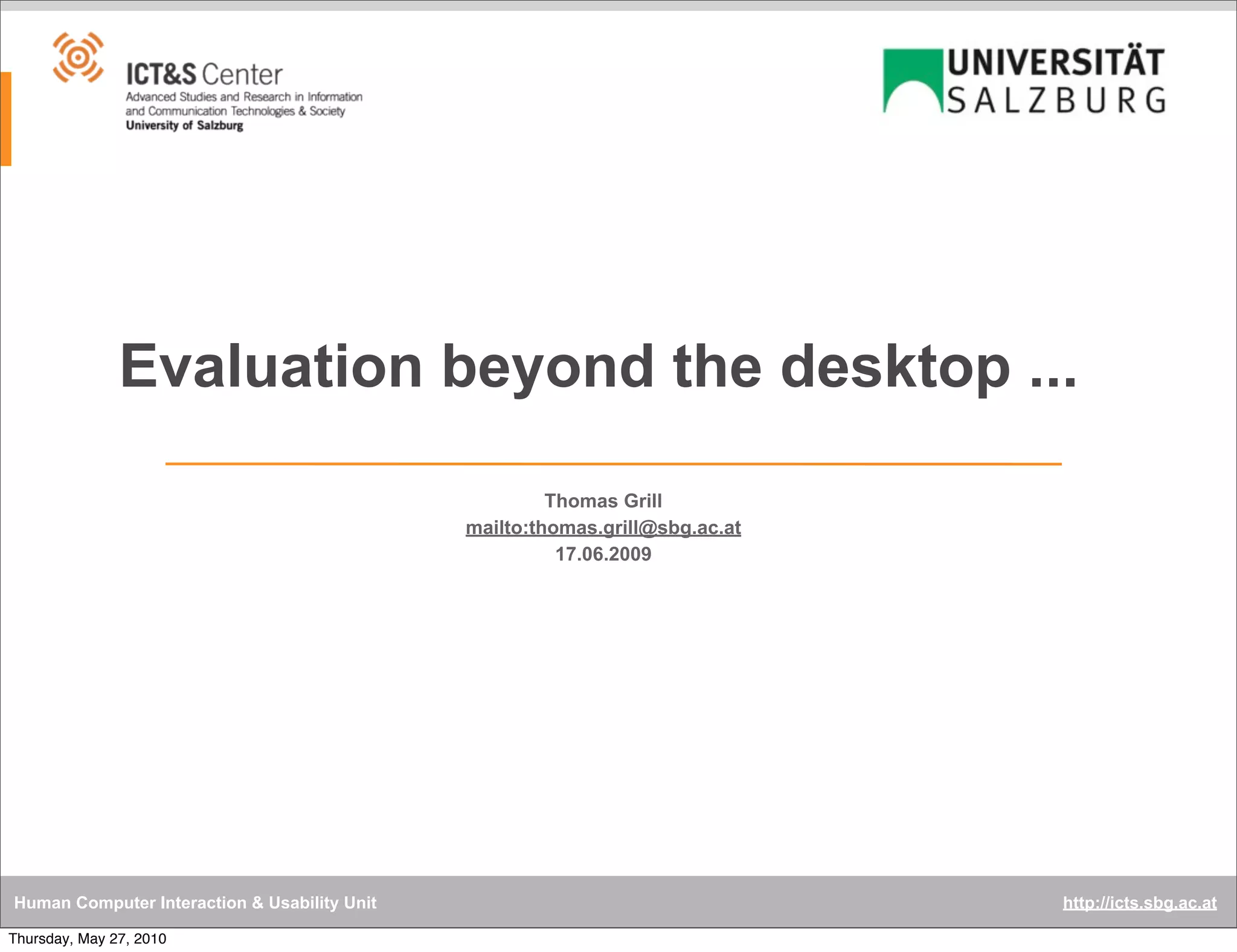 ICT&S Center
Advanced Studies and Research in Information and Communication Technologies & Society
University of Salzburg

UNIVERSITÄT
SALZBURG

Evaluation beyond the desktop ...

Thomas Grill
mailto:thomas.grill@sbg.ac.at
17.06.2009

Human Computer Interaction & Usability Unit

http://icts.sbg.ac.at

Thursday, May 27, 2010